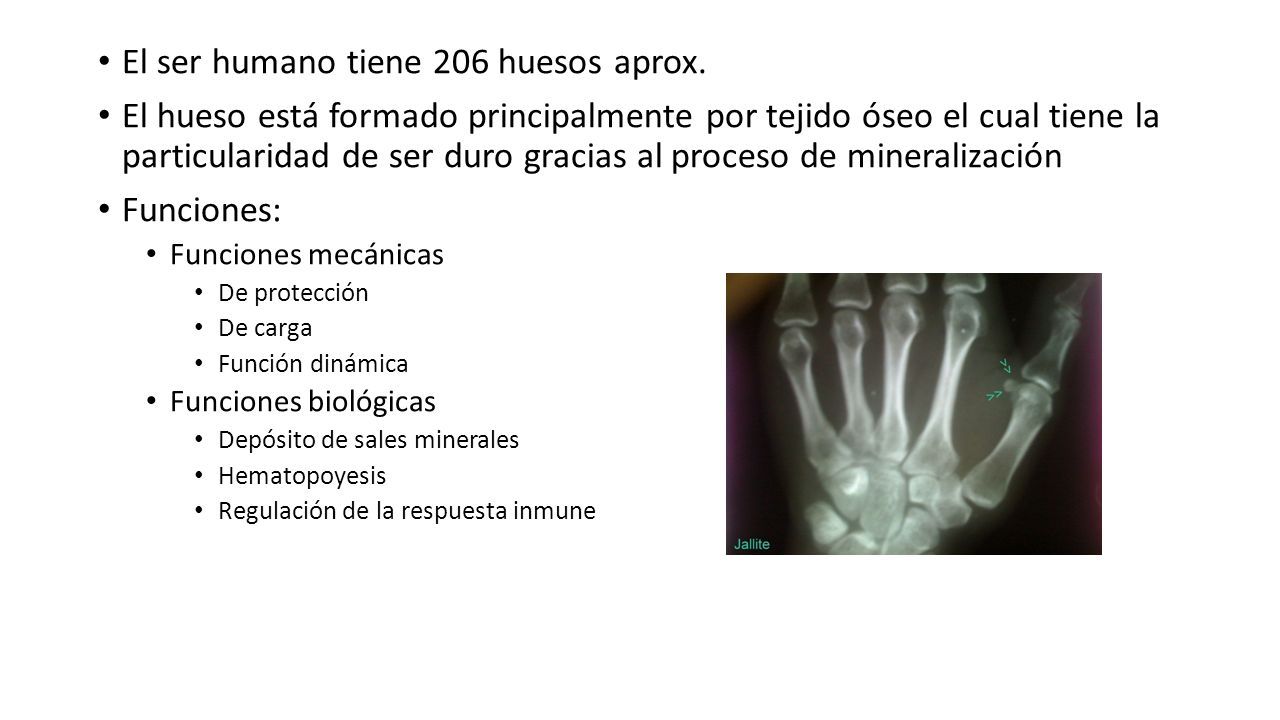 • El ser humano tiene 206 huesos aprox.
• El hueso está formado principalmente por tejido óseo el cual tiene la particularidad de ser duro gracias al proceso de mineralización
• Funciones:
  • Funciones mecánicas
    • De protección
    • De carga
    • Función dinámica
  • Funciones biológicas
    • Depósito de sales minerales
    • Hematopoyesis
    • Regulación de la respuesta inmune

Jallite